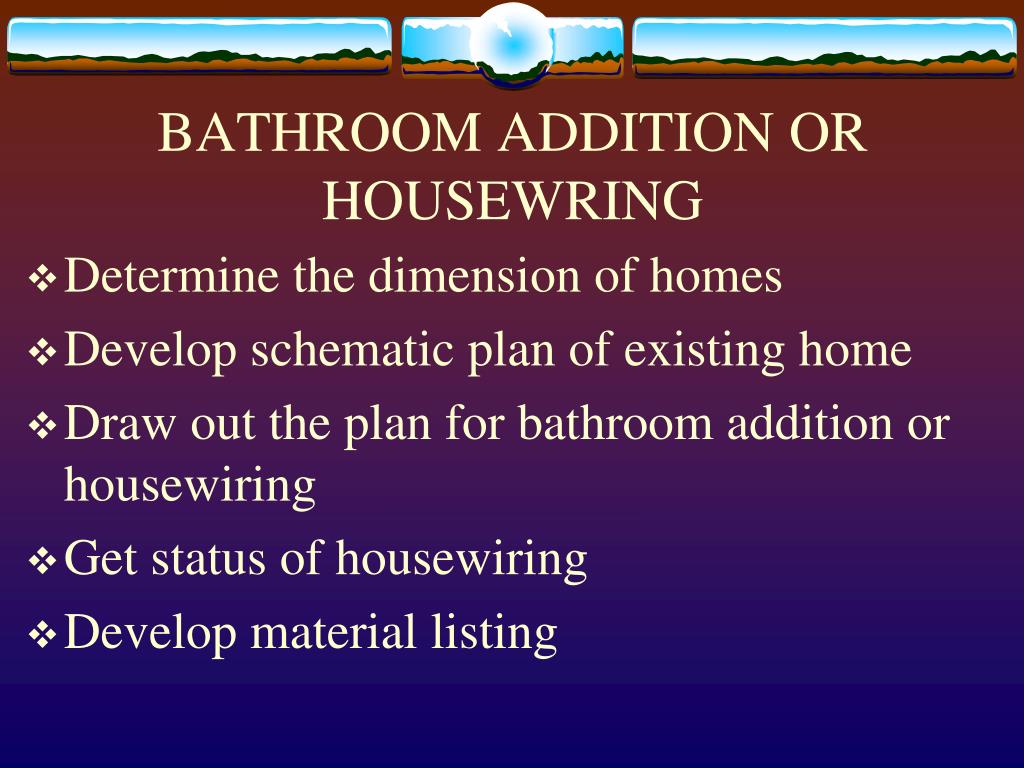 BATHROOM ADDITION OR HOUSEWRING

❖ Determine the dimension of homes
❖ Develop schematic plan of existing home
❖ Draw out the plan for bathroom addition or housewiring
❖ Get status of housewiring
❖ Develop material listing